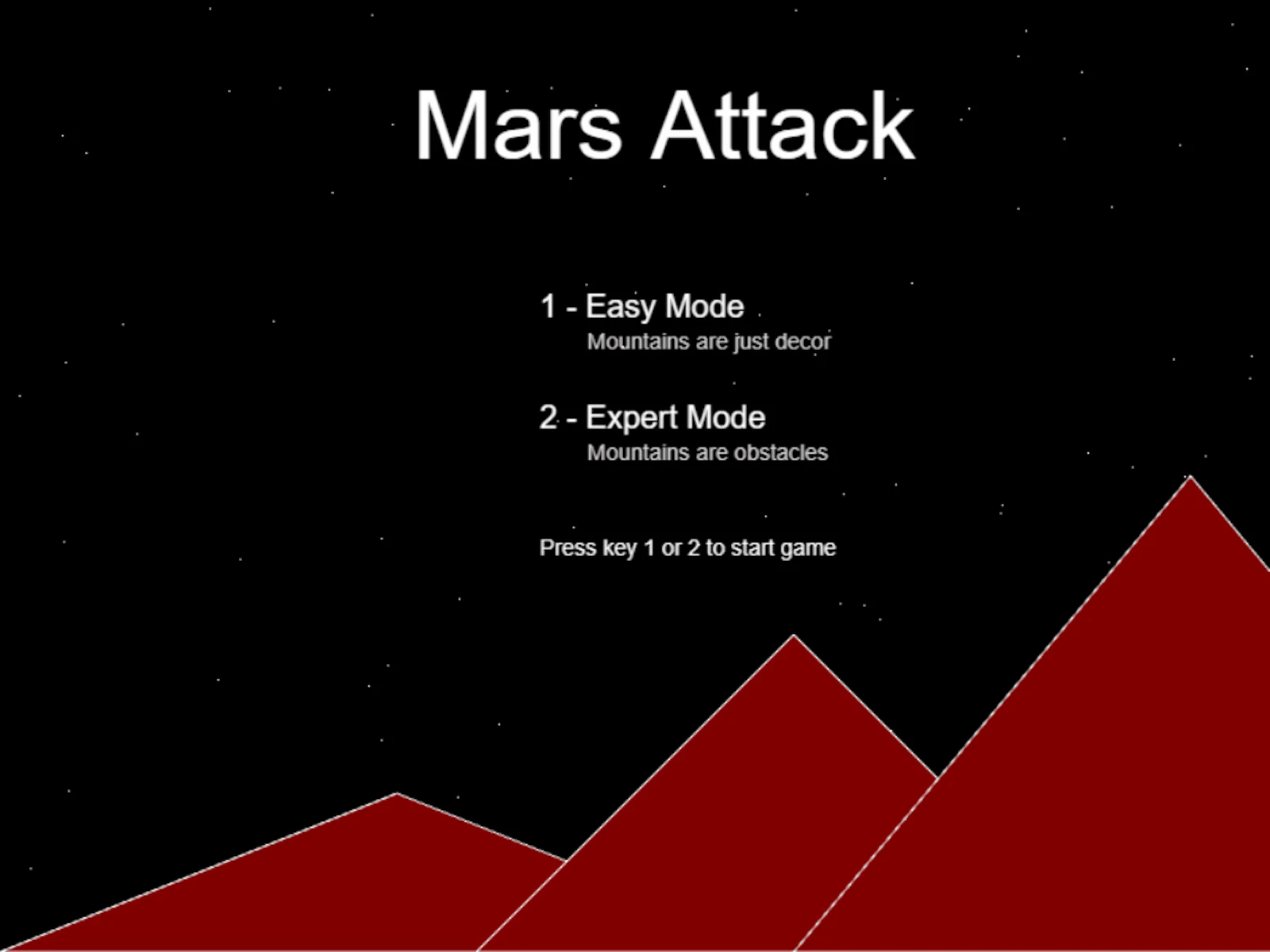 Mars Attack

1 - Easy Mode
Mountains are just decor

2 - Expert Mode
Mountains are obstacles

Press key 1 or 2 to start game